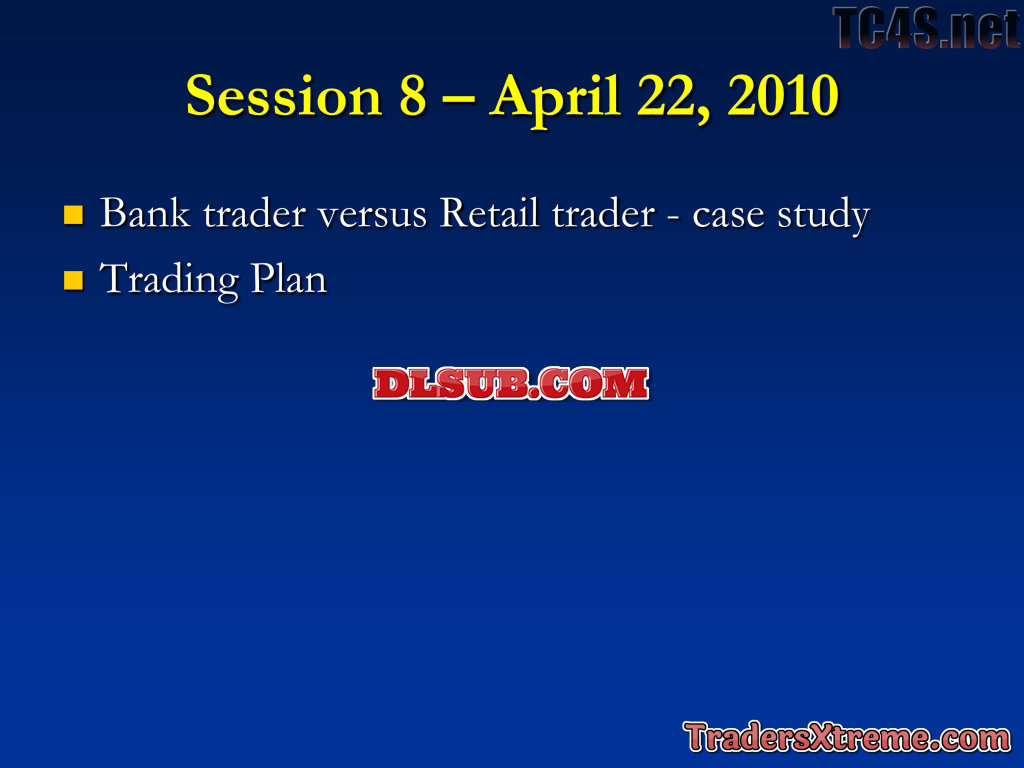 TC4S.net

Session 8 – April 22, 2010

Bank trader versus Retail trader - case study
Trading Plan

DLSUB.COM

TradersXtreme.com